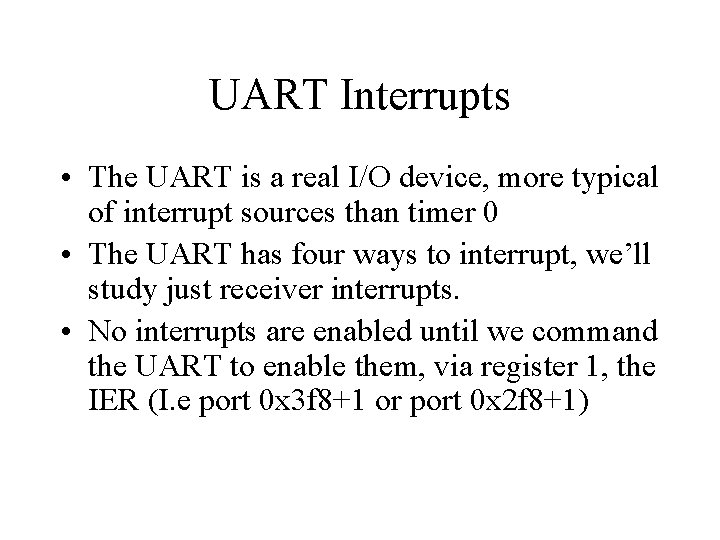 UART Interrupts

• The UART is a real I/O device, more typical of interrupt sources than timer 0
• The UART has four ways to interrupt, we'll study just receiver interrupts.
• No interrupts are enabled until we command the UART to enable them, via register 1, the IER (I.e port 0x3f8+1 or port 0x2f8+1)